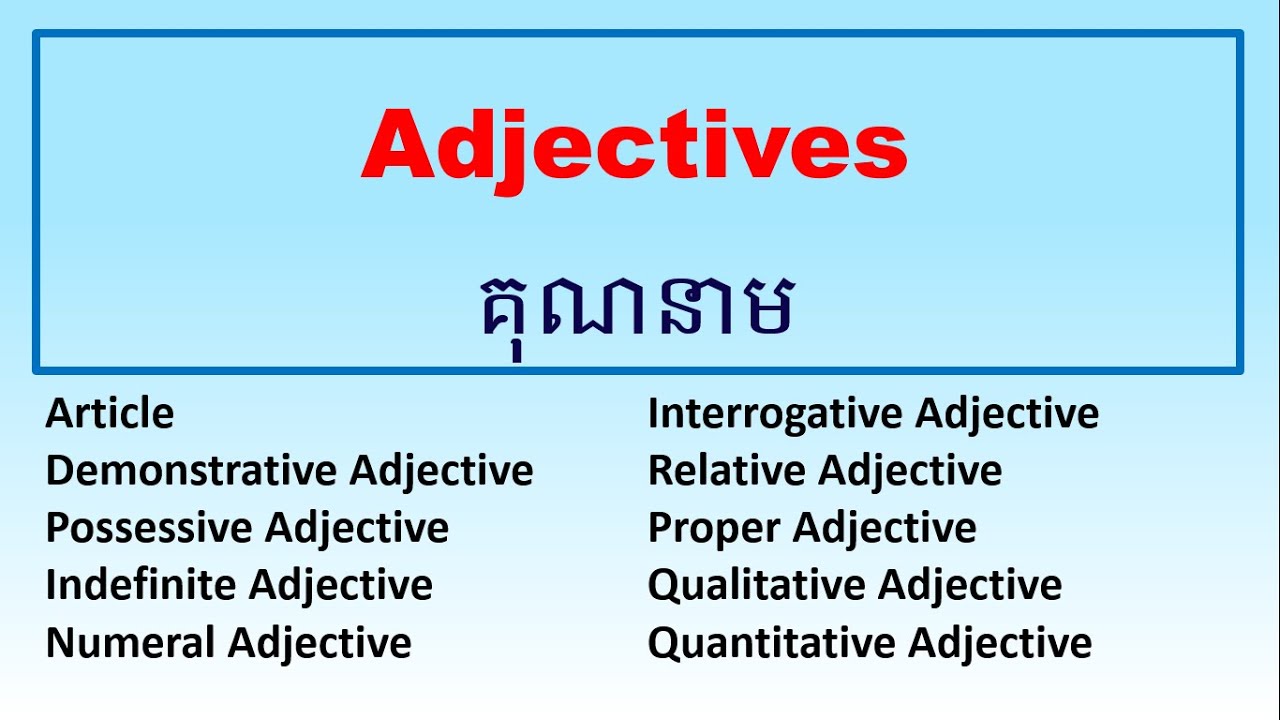 Adjectives

គុណនាម

Article
Demonstrative Adjective
Possessive Adjective
Indefinite Adjective
Numeral Adjective

Interrogative Adjective
Relative Adjective
Proper Adjective
Qualitative Adjective
Quantitative Adjective